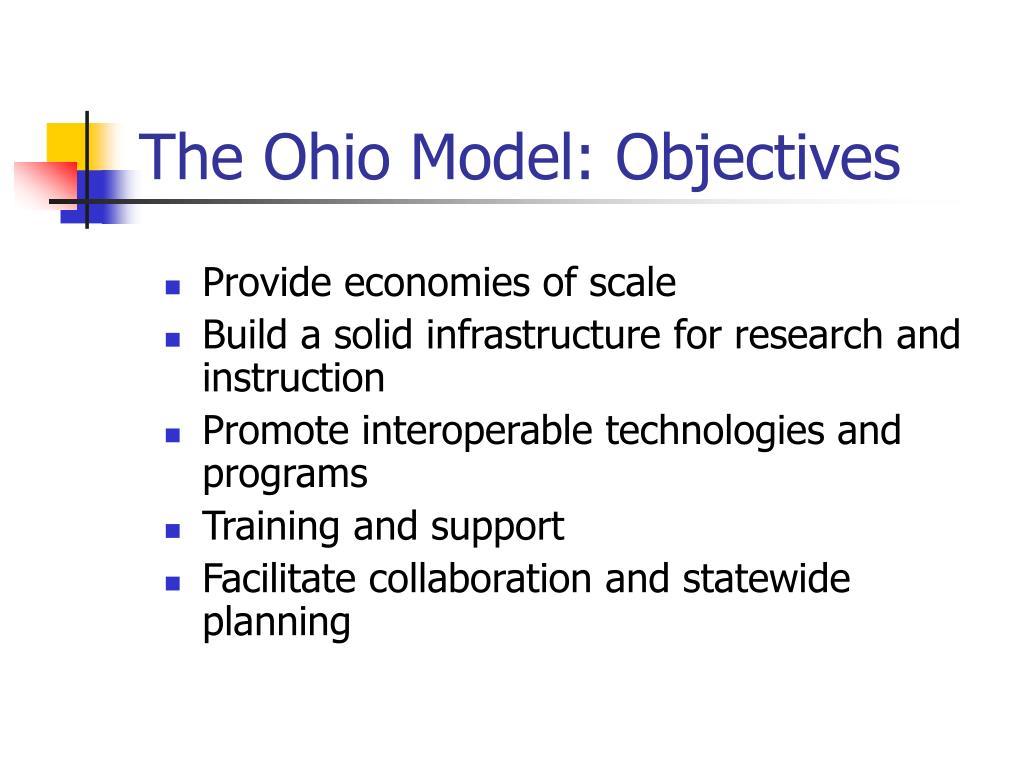 The Ohio Model: Objectives

- Provide economies of scale
- Build a solid infrastructure for research and instruction
- Promote interoperable technologies and programs
- Training and support
- Facilitate collaboration and statewide planning